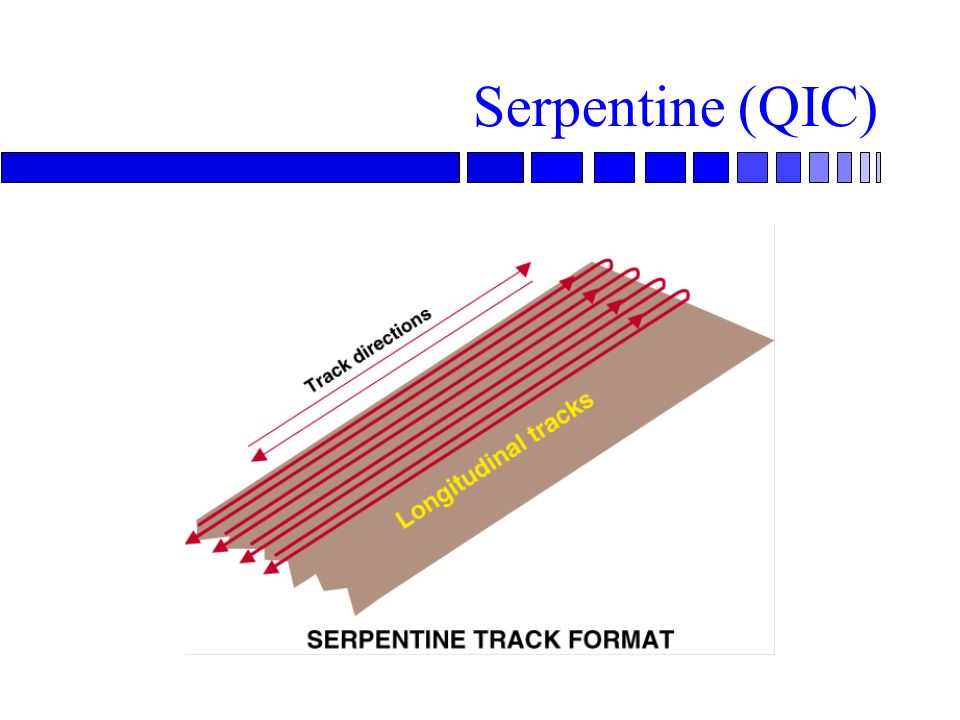 Serpentine (QIC)

Track directions

Longitudinal tracks

SERPENTINE TRACK FORMAT